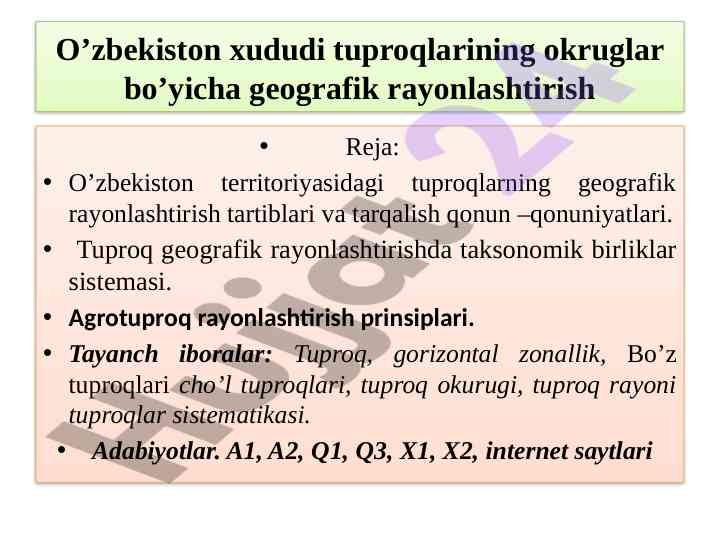 O’zbekiston xududi tuproqlarining okruglar bo’yicha geografik rayonlashtirish

• Reja:

• O’zbekiston territoriyasidagi tuproqlarning geografik rayonlashtirish tartiblari va tarqalish qonun –qonuniyatlari.

• Tuproq geografik rayonlashtirishda taksonomik birliklar sistemasi.

• Agrotuproq rayonlashtirish prinsiplari.

• Tayanch iboralar: Tuproq, gorizontal zonallik, Bo’z tuproqlari cho’l tuproqlari, tuproq okurugi, tuproq rayoni tuproqlar sistematikasi.

• Adabiyotlar. A1, A2, Q1, Q3, X1, X2, internet saytlari

Hujjat 24